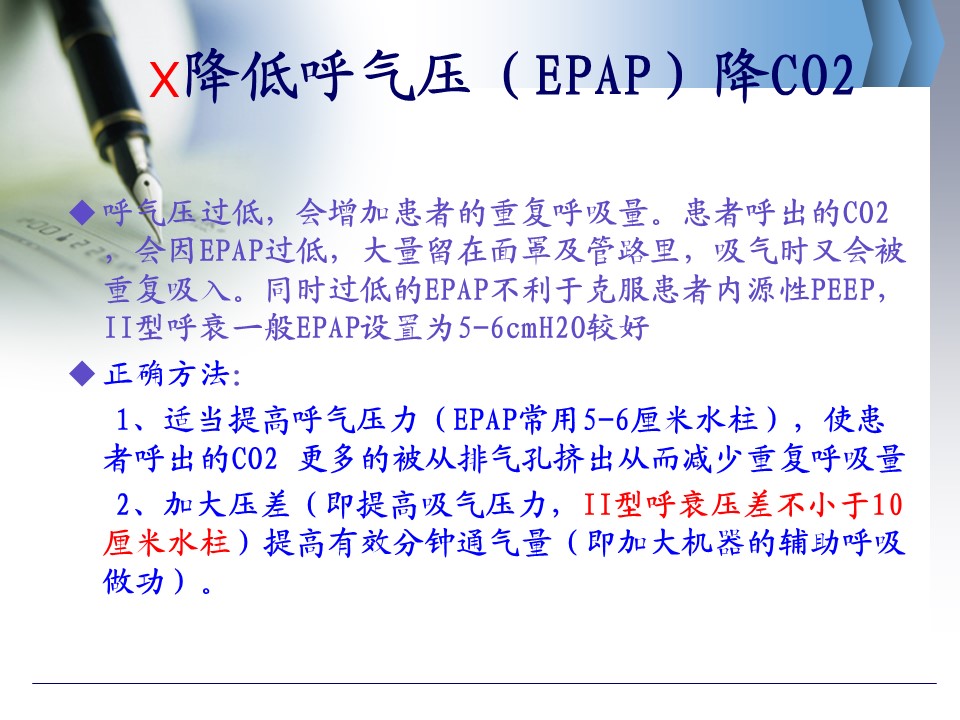 X降低呼气压（EPAP）降CO2

◆呼气压过低，会增加患者的重复呼吸量。患者呼出的CO2，会因EPAP过低，大量留在面罩及管路里，吸气时又会被重复吸入。同时过低的EPAP不利于克服患者内源性PEEP，II型呼衰一般EPAP设置为5-6cmH2O较好

◆正确方法：

1、适当提高呼气压力（EPAP常用5-6厘米水柱），使患者呼出的CO2 更多的被从排气孔挤出从而减少重复呼吸量

2、加大压差（即提高吸气压力，II型呼衰压差不小于10厘米水柱）提高有效分钟通气量（即加大机器的辅助呼吸做功）。